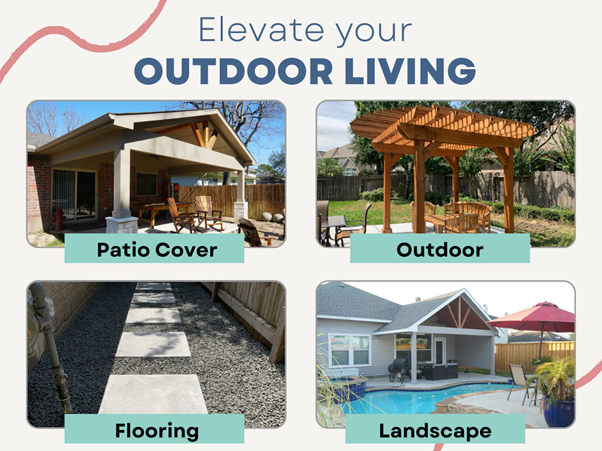 Elevate your
OUTDOOR LIVING

Patio Cover

Outdoor

Flooring

Landscape